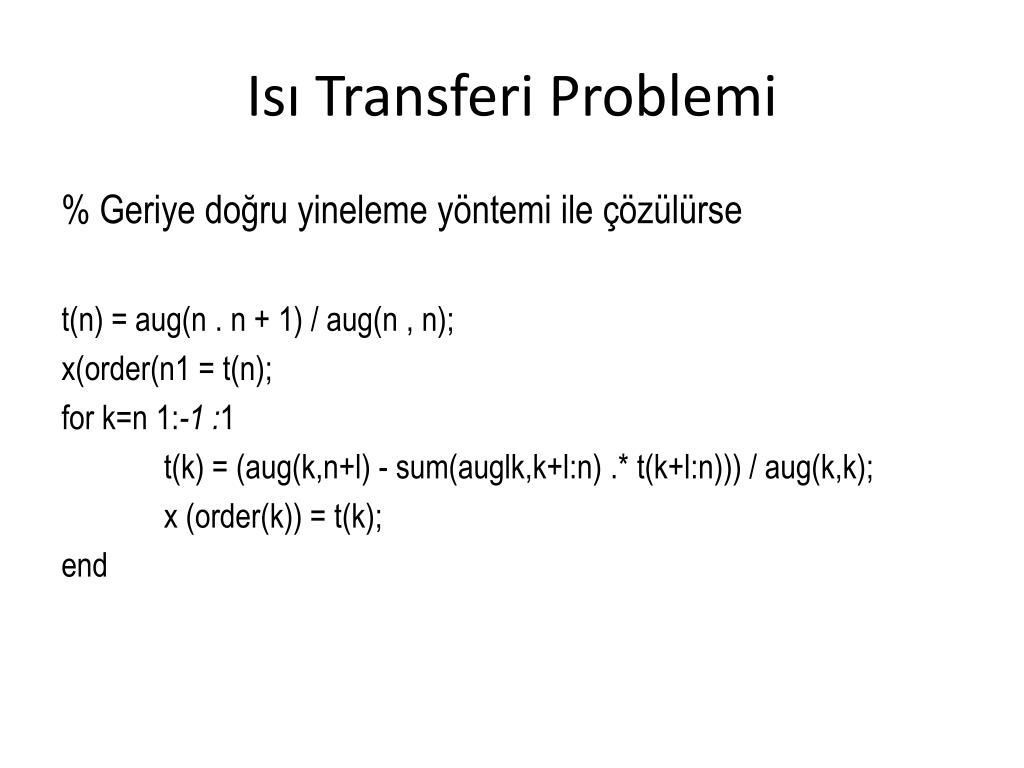 Isı Transferi Problemi

% Geriye doğru yineleme yöntemi ile çözülürse

t(n) = aug(n . n + 1) / aug(n , n);
x(order(n1 = t(n);
for k=n 1:-1 :1
t(k) = (aug(k,n+l) - sum(auglk,k+l:n) .* t(k+l:n))) / aug(k,k);
x (order(k)) = t(k);
end